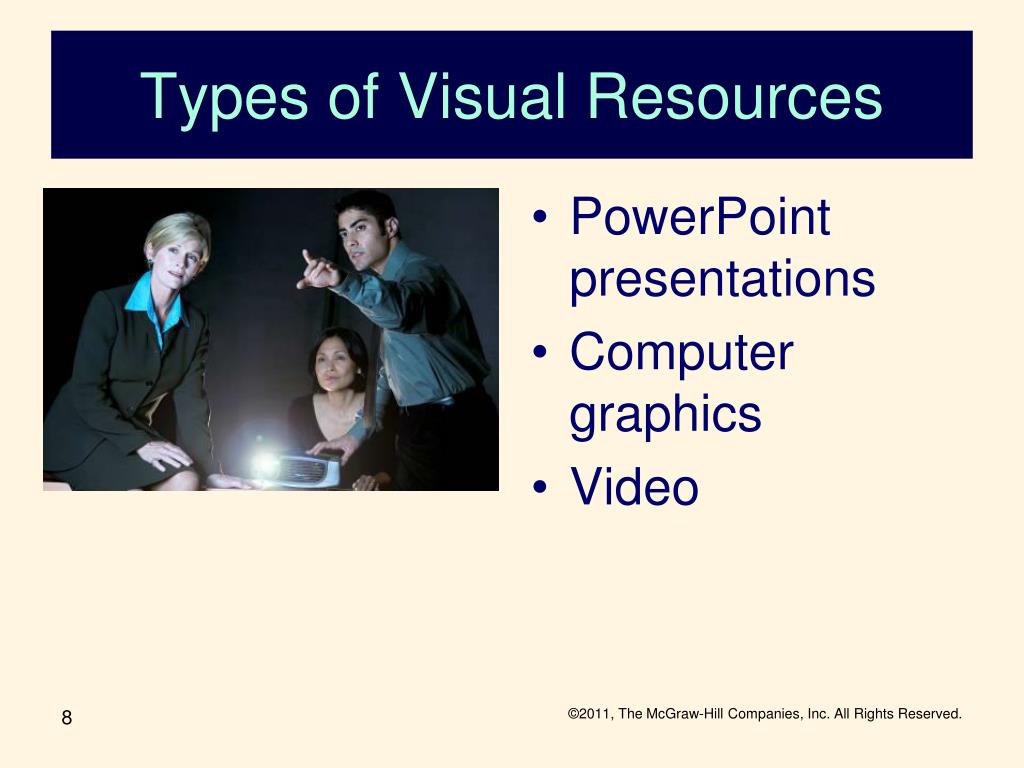 Types of Visual Resources

• PowerPoint presentations
• Computer graphics
• Video

8

©2011, The McGraw-Hill Companies, Inc. All Rights Reserved.